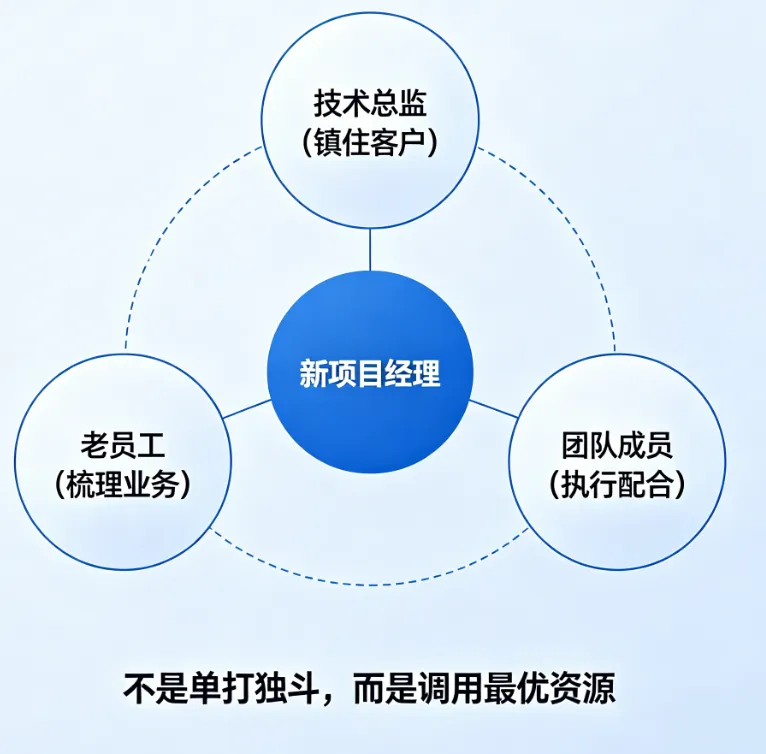 技术总监
(镇住客户)

新项目经理

老员工
(梳理业务)

团队成员
(执行配合)

不是单打独斗，而是调用最优资源